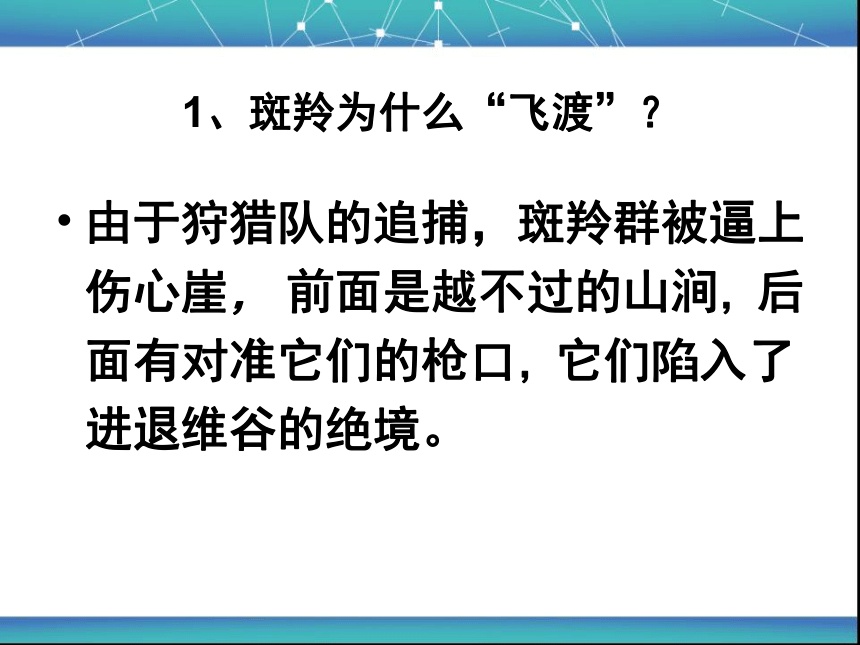 1、斑羚为什么“飞渡”？

• 由于狩猎队的追捕，斑羚群被逼上伤心崖， 前面是越不过的山涧，后面有对准它们的枪口，它们陷入了进退维谷的绝境。